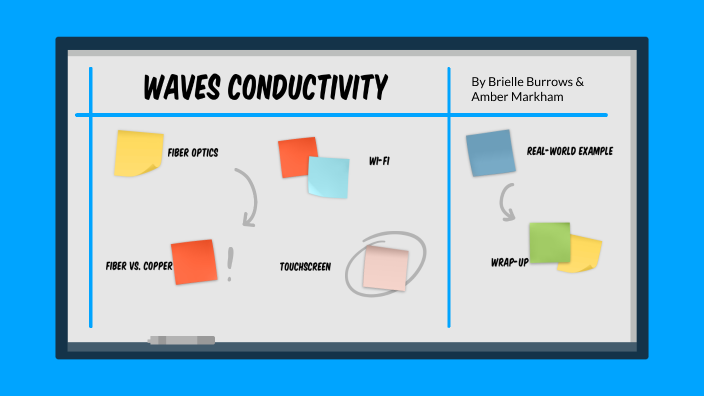 WAVES CONDUCTIVITY

By Brielle Burrows & Amber Markham

FIBER OPTICS

WI-FI

FIBER VS. COPPER

!

TOUCHSCREEN

REAL-WORLD EXAMPLE

WRAP-UP